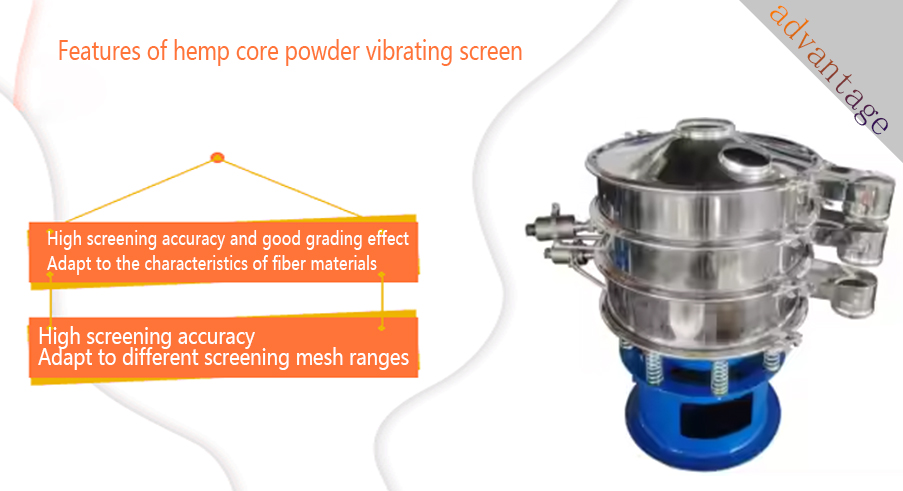 Features of hemp core powder vibrating screen

advantage

High screening accuracy and good grading effect
Adapt to the characteristics of fiber materials

High screening accuracy
Adapt to different screening mesh ranges